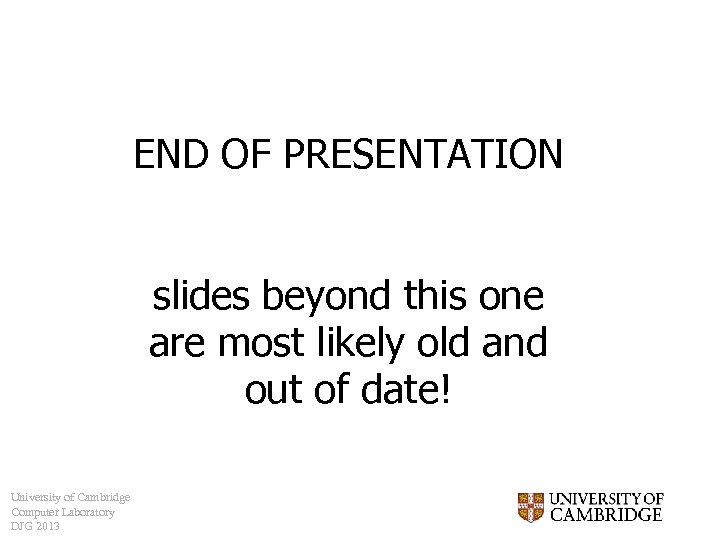 END OF PRESENTATION

slides beyond this one are most likely old and out of date!

University of Cambridge
Computer Laboratory
DJG 2013

UNIVERSITY OF CAMBRIDGE